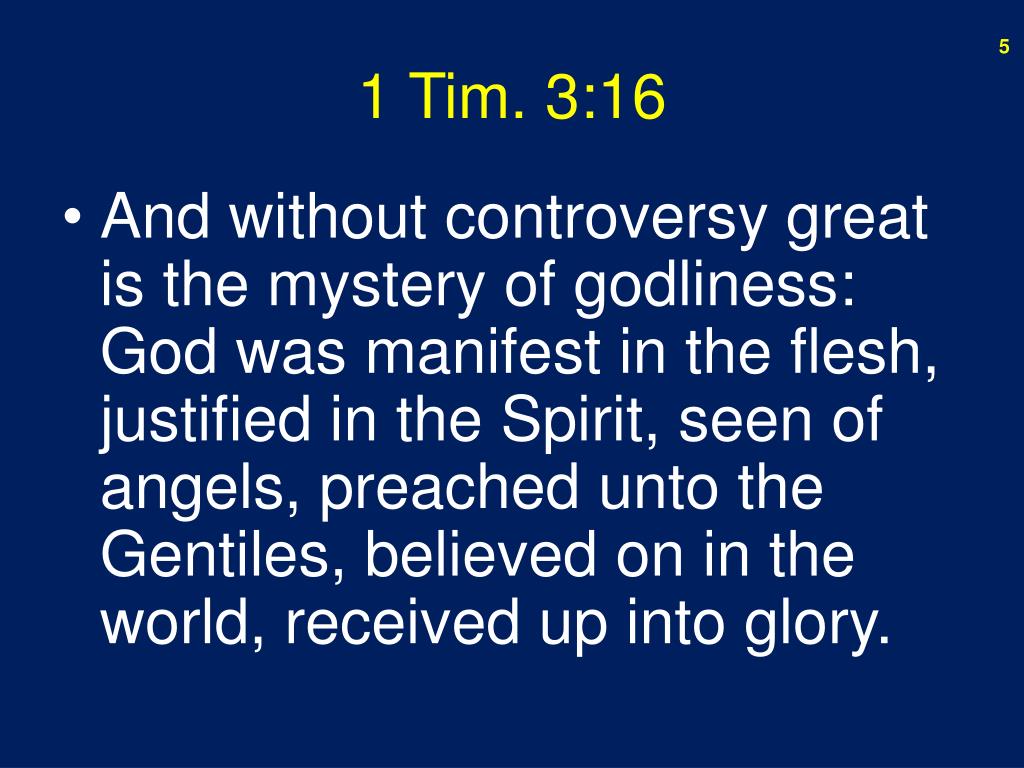 5

1 Tim. 3:16

• And without controversy great is the mystery of godliness: God was manifest in the flesh, justified in the Spirit, seen of angels, preached unto the Gentiles, believed on in the world, received up into glory.